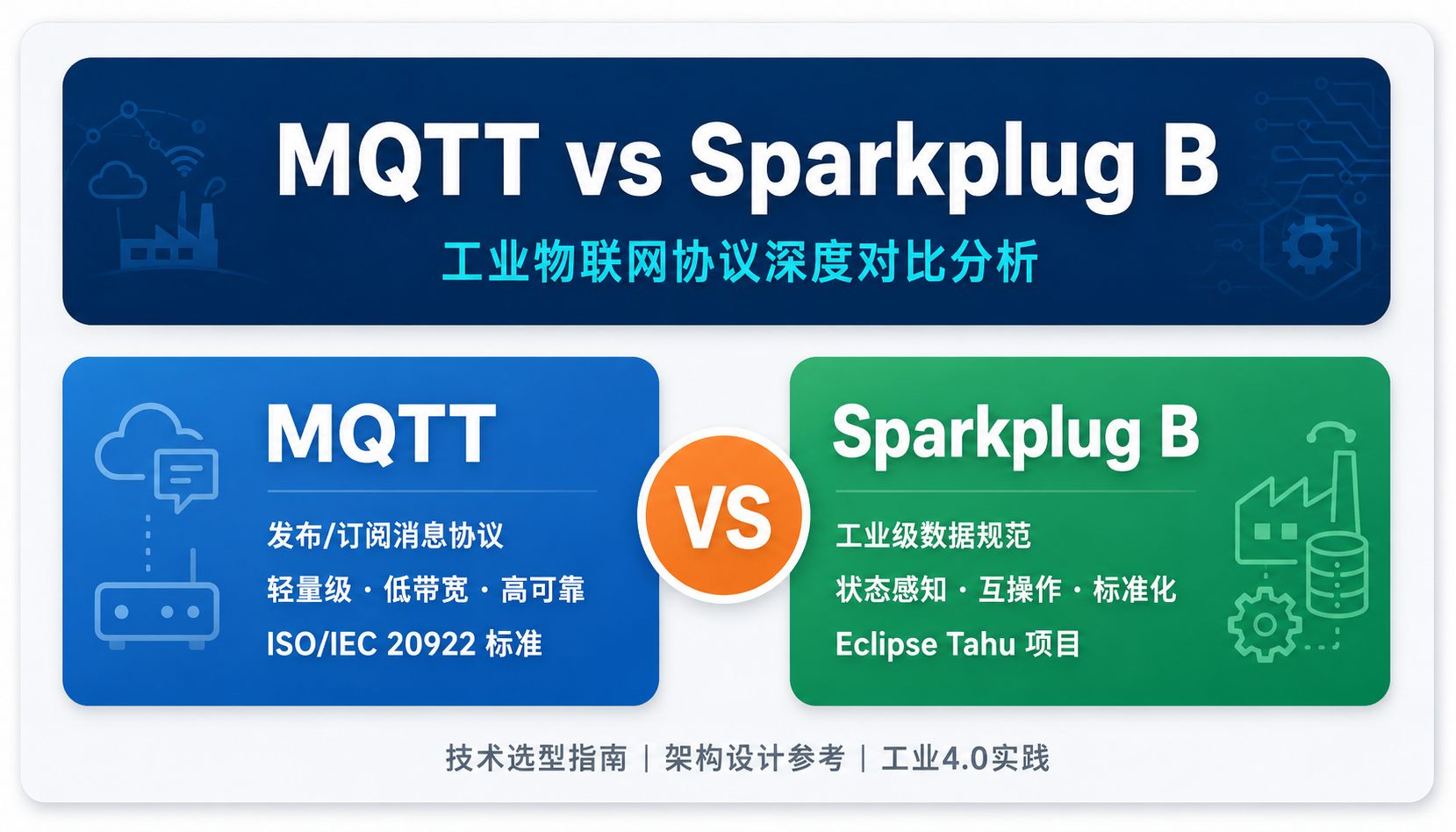 MQTT vs Sparkplug B

工业物联网协议深度对比分析

MQTT

发布/订阅消息协议

轻量级 · 低带宽 · 高可靠

ISO/IEC 20922 标准

VS

Sparkplug B

工业级数据规范

状态感知 · 互操作 · 标准化

Eclipse Tahu 项目

技术选型指南 | 架构设计参考 | 工业4.0实践